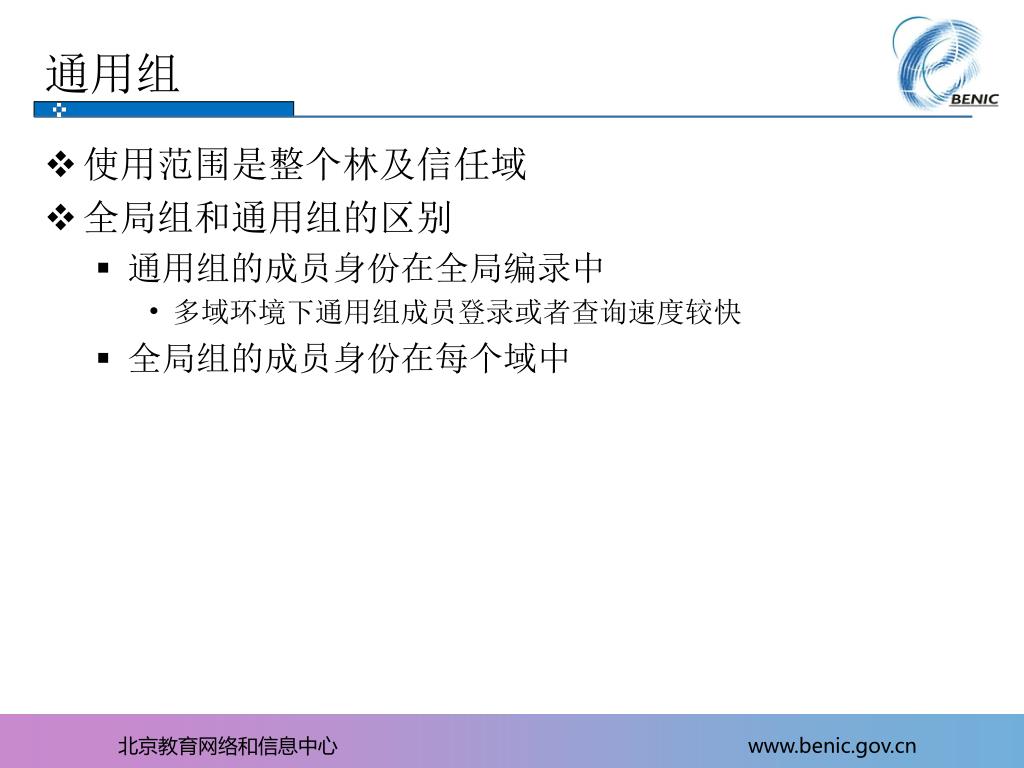 通用组

BENIC

❖ 使用范围是整个林及信任域
❖ 全局组和通用组的区别
▪ 通用组的成员身份在全局编录中
• 多域环境下通用组成员登录或者查询速度较快
▪ 全局组的成员身份在每个域中

北京教育网络和信息中心

www.benic.gov.cn